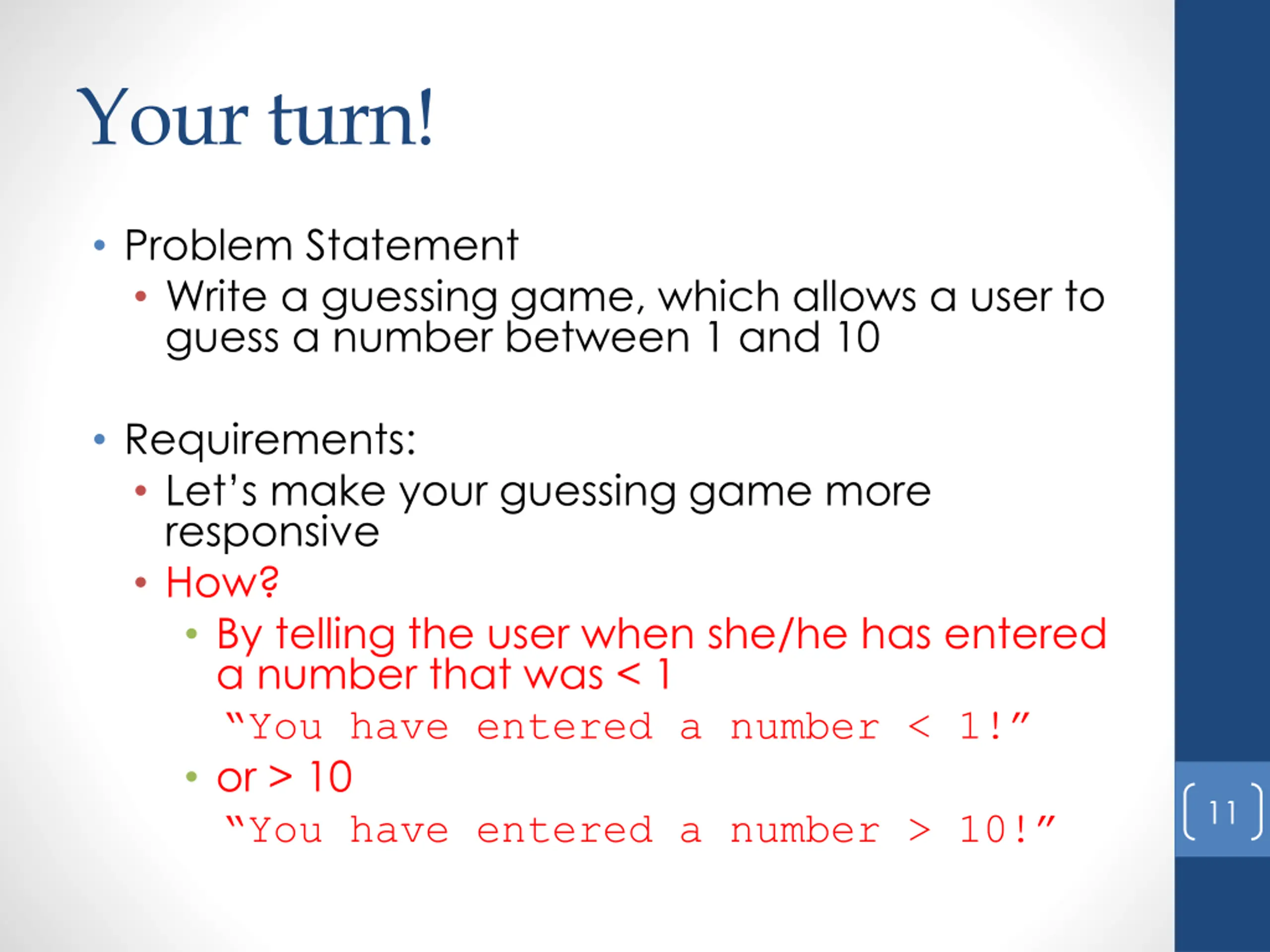 Your turn!

• Problem Statement
  • Write a guessing game, which allows a user to guess a number between 1 and 10

• Requirements:
  • Let's make your guessing game more responsive
  • How?
    • By telling the user when she/he has entered a number that was < 1
    "You have entered a number < 1!"
    • or > 10
    "You have entered a number > 10!"

11